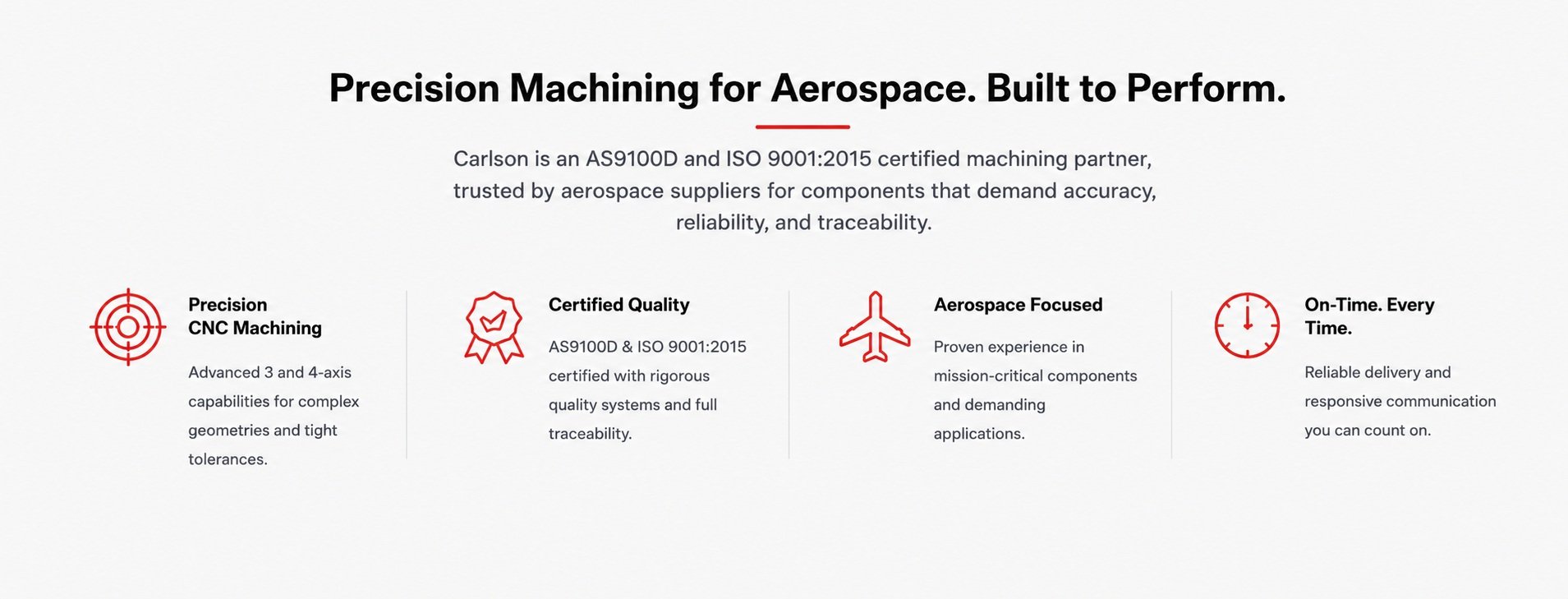 Precision Machining for Aerospace. Built to Perform.

Carlson is an AS9100D and ISO 9001:2015 certified machining partner, trusted by aerospace suppliers for components that demand accuracy, reliability, and traceability.

Precision CNC Machining

Advanced 3 and 4-axis capabilities for complex geometries and tight tolerances.

Certified Quality

AS9100D & ISO 9001:2015 certified with rigorous quality systems and full traceability.

Aerospace Focused

Proven experience in mission-critical components and demanding applications.

On-Time. Every Time.

Reliable delivery and responsive communication you can count on.